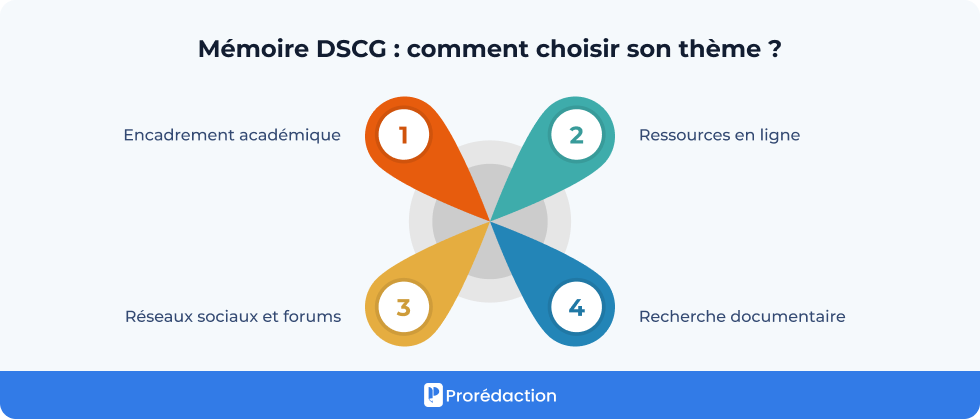 Mémoire DSCG : comment choisir son thème ?

Encadrement académique
1
2
Ressources en ligne

Réseaux sociaux et forums
3
4
Recherche documentaire

Prorédaction